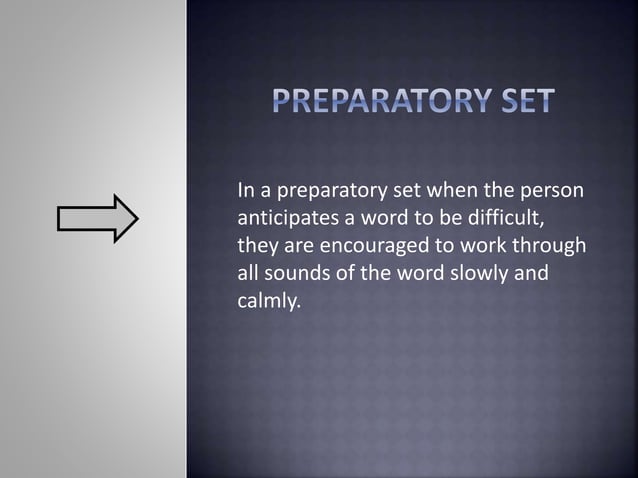 PREPARATORY SET

In a preparatory set when the person anticipates a word to be difficult, they are encouraged to work through all sounds of the word slowly and calmly.